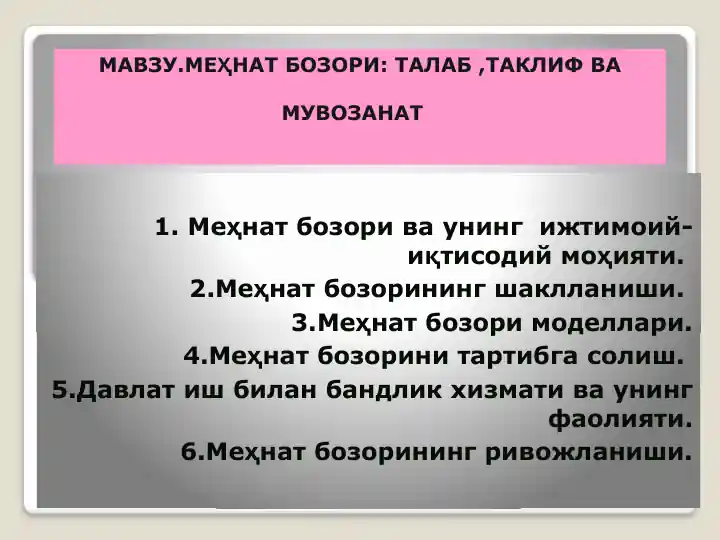 МАВЗУ.МЕҲНАТ БОЗОРИ: ТАЛАБ ,ТАКЛИФ ВА МУВОЗАНАТ

1. Меҳнат бозори ва унинг ижтимоий-иқтисодий моҳияти.
2.Меҳнат бозорининг шаклланиши.
3.Меҳнат бозори моделлари.
4.Меҳнат бозорини тартибга солиш.
5.Давлат иш билан бандлик хизмати ва унинг фаолияти.
6.Меҳнат бозорининг ривожланиши.